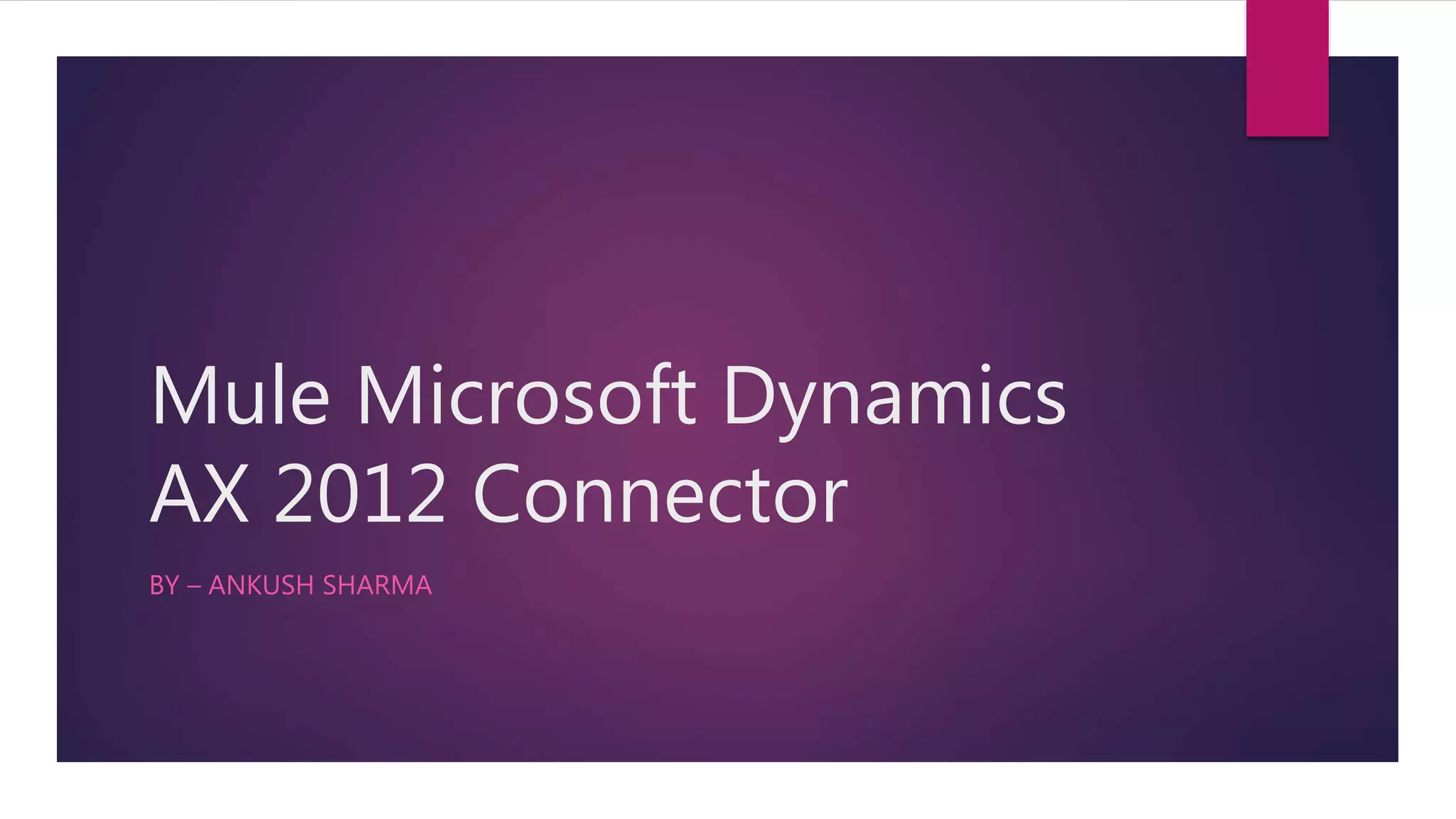 Mule Microsoft Dynamics AX 2012 Connector

BY – ANKUSH SHARMA